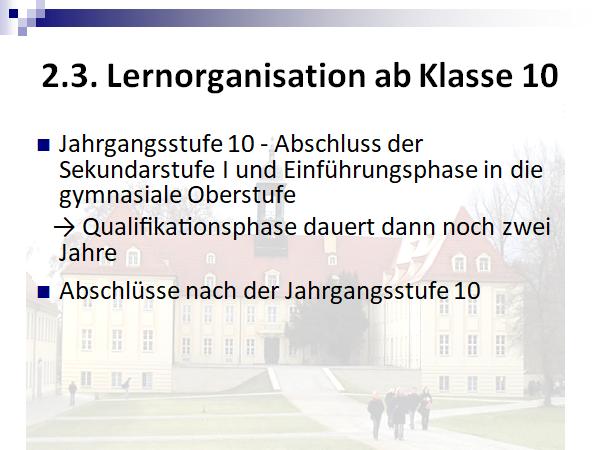 2.3. Lernorganisation ab Klasse 10

Jahrgangsstufe 10 - Abschluss der Sekundarstufe I und Einführungsphase in die gymnasiale Oberstufe

→ Qualifikationsphase dauert dann noch zwei Jahre

Abschlüsse nach der Jahrgangsstufe 10